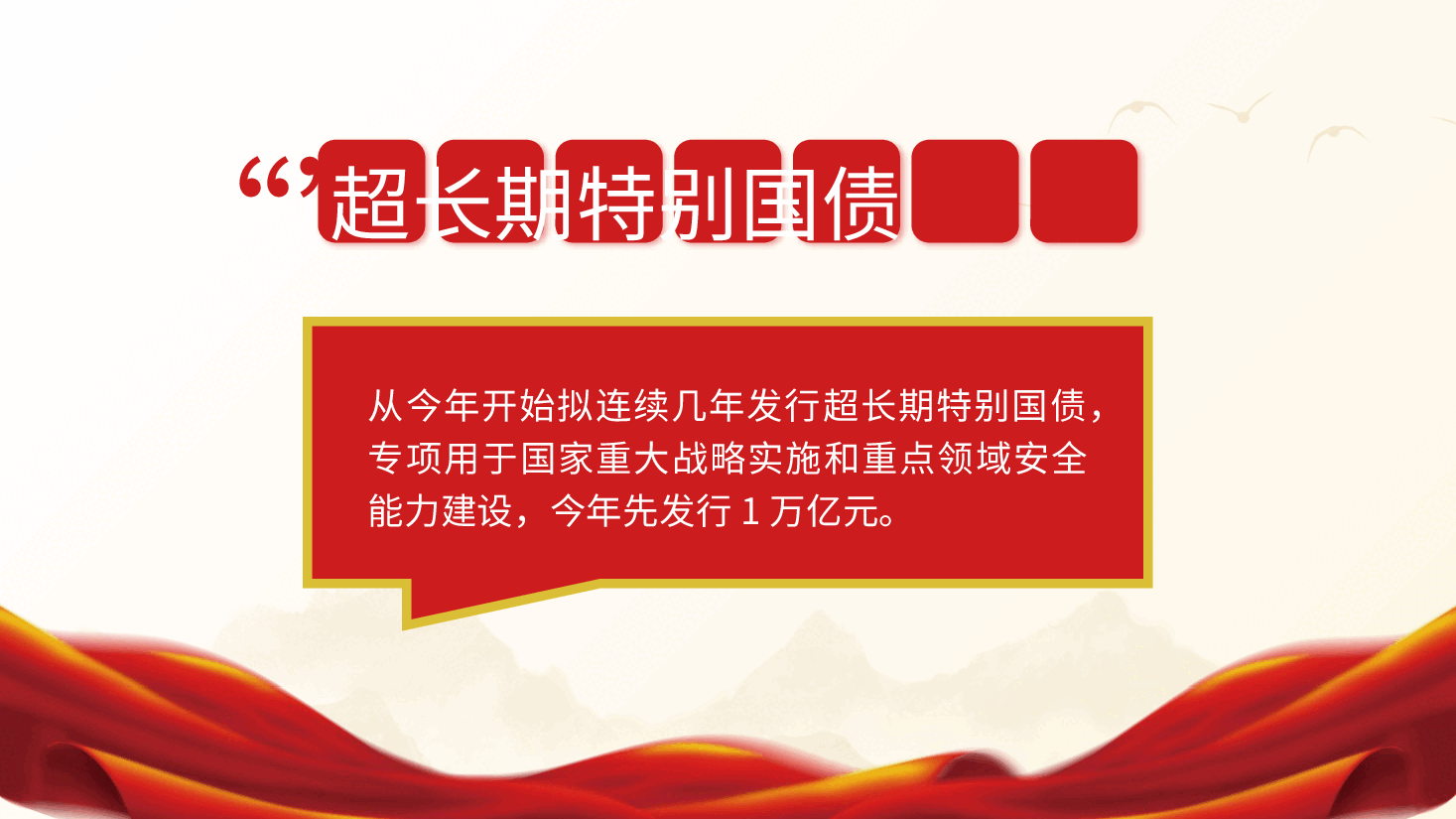 “超长期特别国债

从今年开始拟连续几年发行超长期特别国债，专项用于国家重大战略实施和重点领域安全能力建设，今年先发行 1 万亿元。